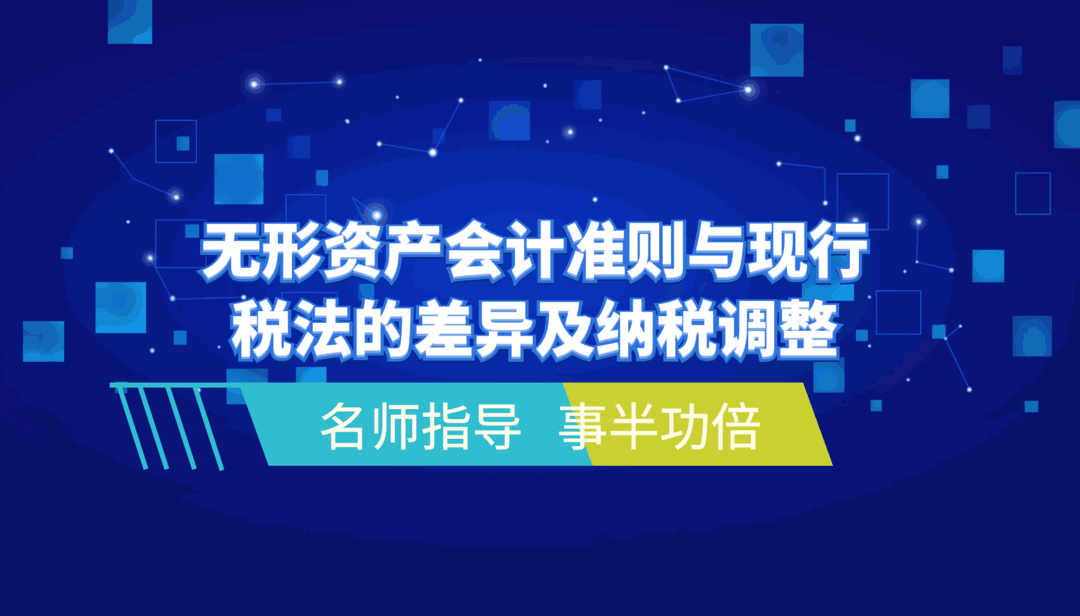 无形资产会计准则与现行税法的差异及纳税调整

名师指导 事半功倍